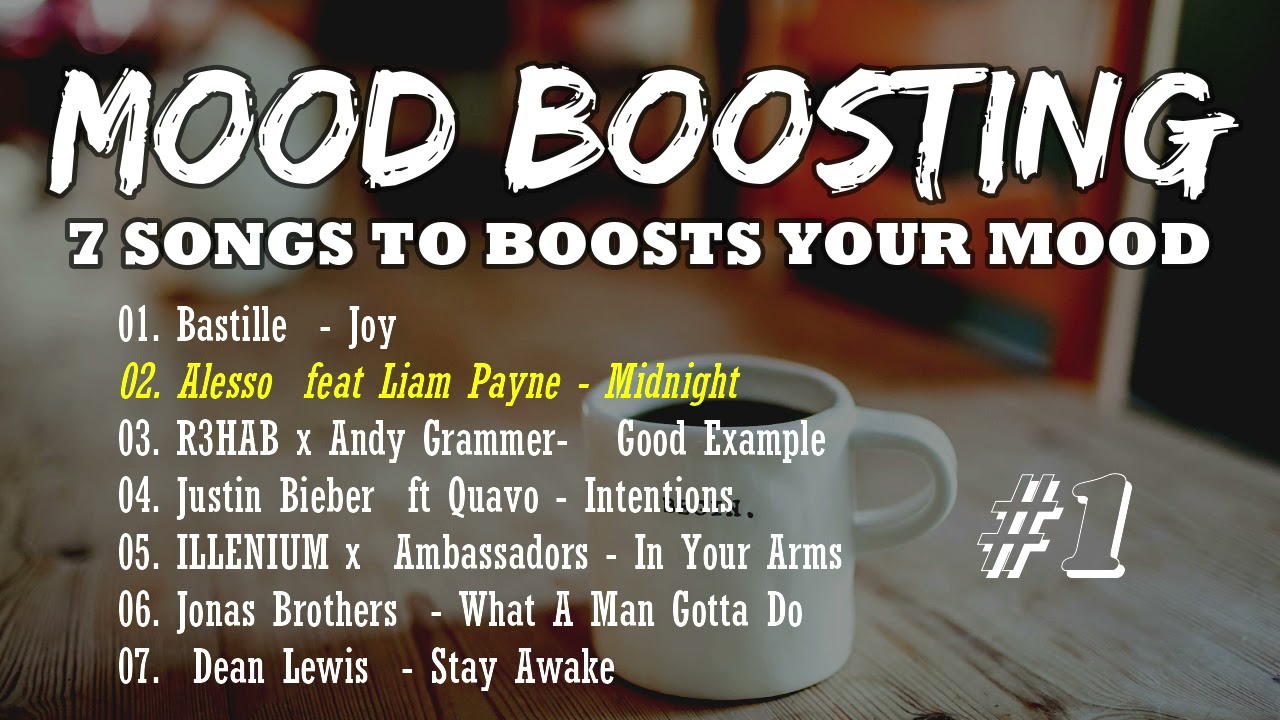 MOOD BOOSTING
7 SONGS TO BOOSTS YOUR MOOD

01. Bastille - Joy
02. Alesso feat Liam Payne - Midnight
03. R3HAB x Andy Grammer- Good Example
04. Justin Bieber ft Quavo - Intentions
05. ILLENIUM x Ambassadors - In Your Arms
06. Jonas Brothers - What A Man Gotta Do
07. Dean Lewis - Stay Awake

#1